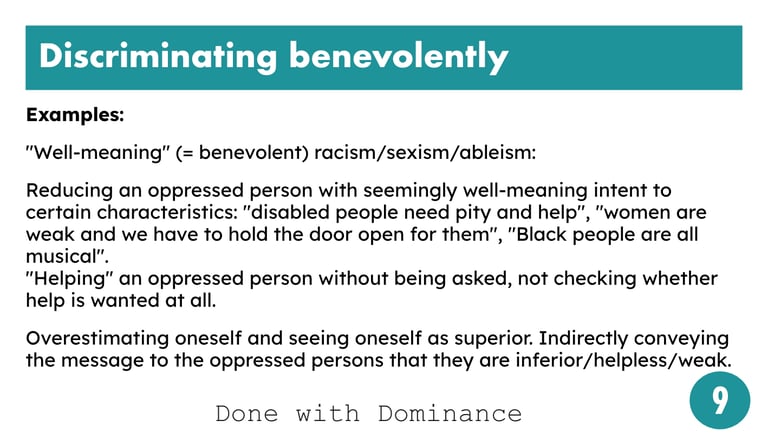 Discriminating benevolently

Examples:

"Well-meaning" (= benevolent) racism/sexism/ableism:

Reducing an oppressed person with seemingly well-meaning intent to certain characteristics: "disabled people need pity and help", "women are weak and we have to hold the door open for them", "Black people are all musical".
"Helping" an oppressed person without being asked, not checking whether help is wanted at all.

Overestimating oneself and seeing oneself as superior. Indirectly conveying the message to the oppressed persons that they are inferior/helpless/weak.

Done with Dominance

9